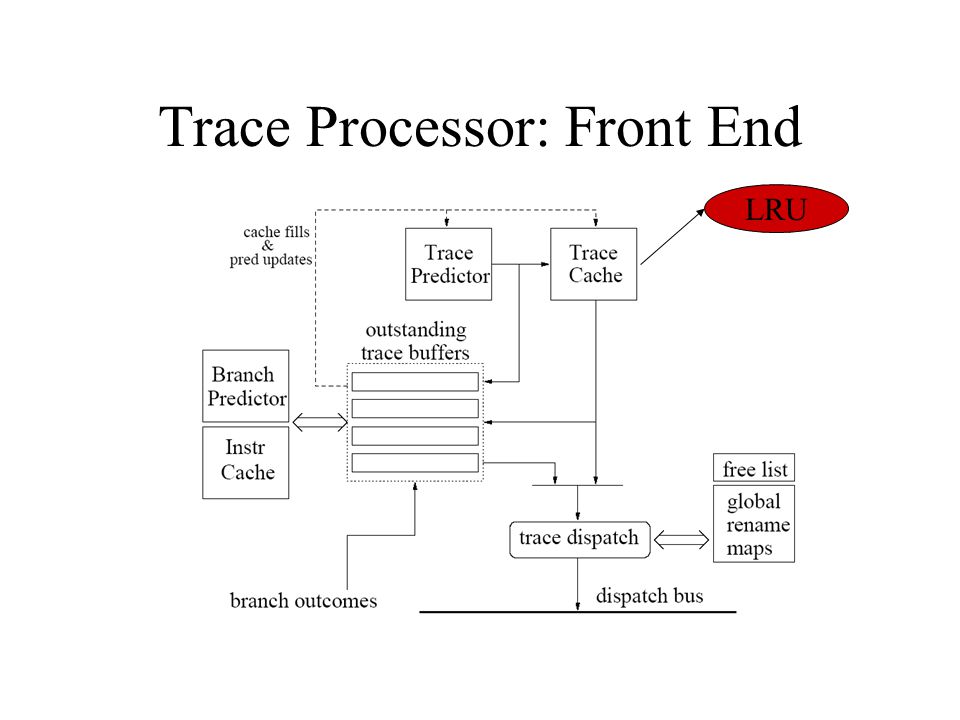 Trace Processor: Front End

LRU

cache fills & pred updates

Trace Predictor

Trace Cache

outstanding trace buffers

Branch Predictor

Instr Cache

free list

global rename maps

trace dispatch

branch outcomes

dispatch bus